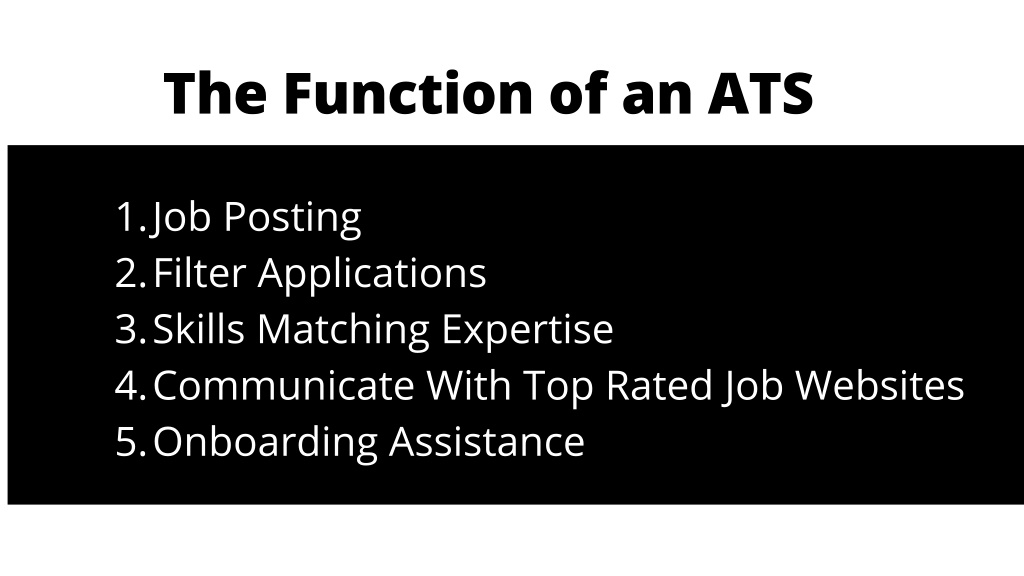 The Function of an ATS

1. Job Posting
2. Filter Applications
3. Skills Matching Expertise
4. Communicate With Top Rated Job Websites
5. Onboarding Assistance